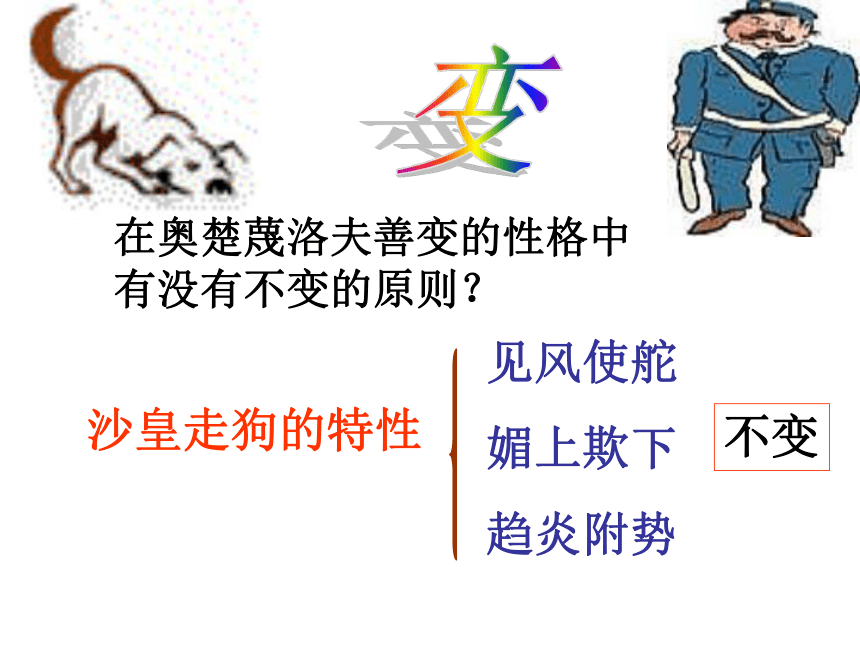 变

在奥楚蔑洛夫善变的性格中有没有不变的原则？

沙皇走狗的特性

见风使舵

媚上欺下

趋炎附势

不变